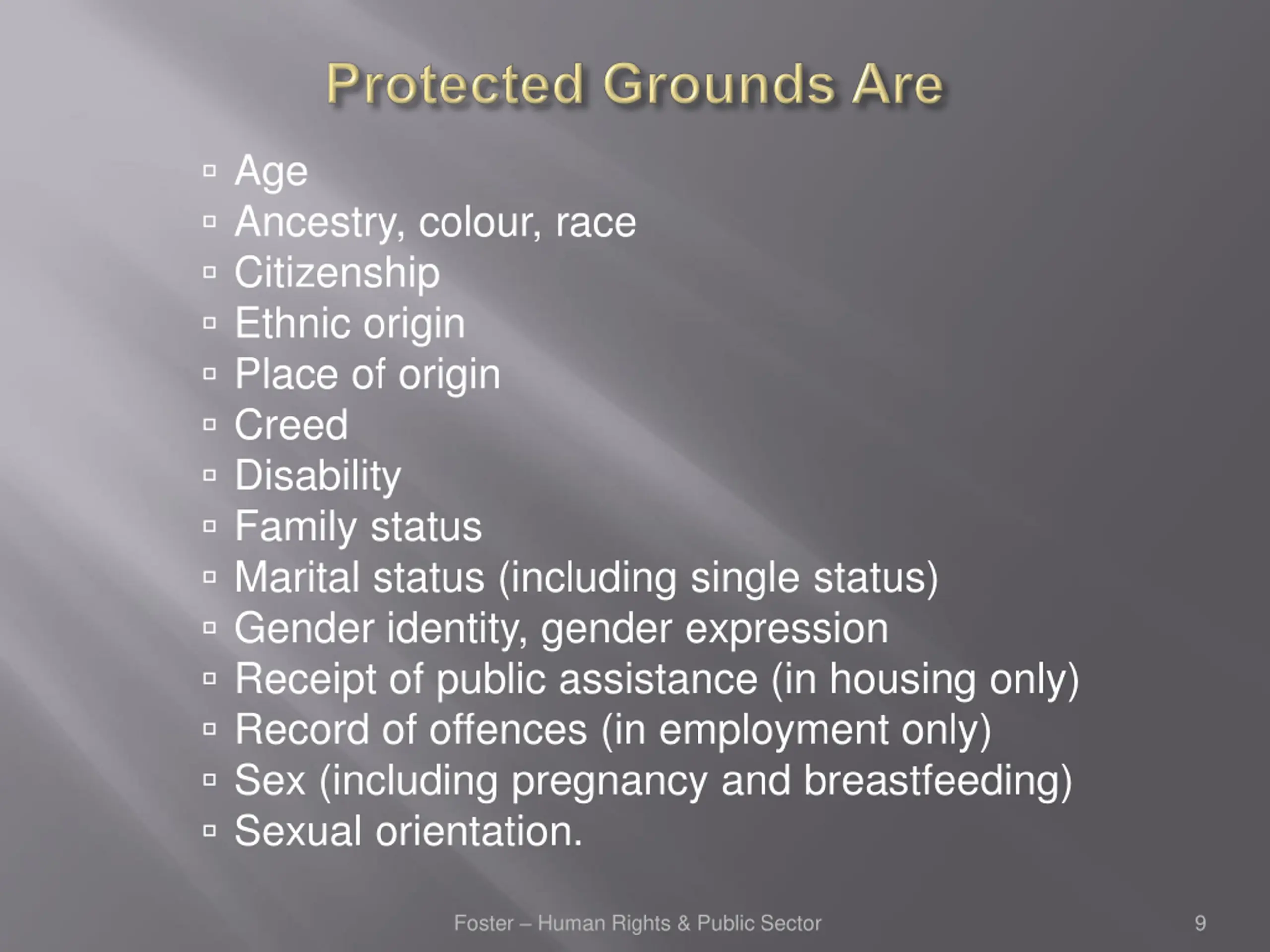 Protected Grounds Are

- Age
- Ancestry, colour, race
- Citizenship
- Ethnic origin
- Place of origin
- Creed
- Disability
- Family status
- Marital status (including single status)
- Gender identity, gender expression
- Receipt of public assistance (in housing only)
- Record of offences (in employment only)
- Sex (including pregnancy and breastfeeding)
- Sexual orientation.

Foster – Human Rights & Public Sector

9